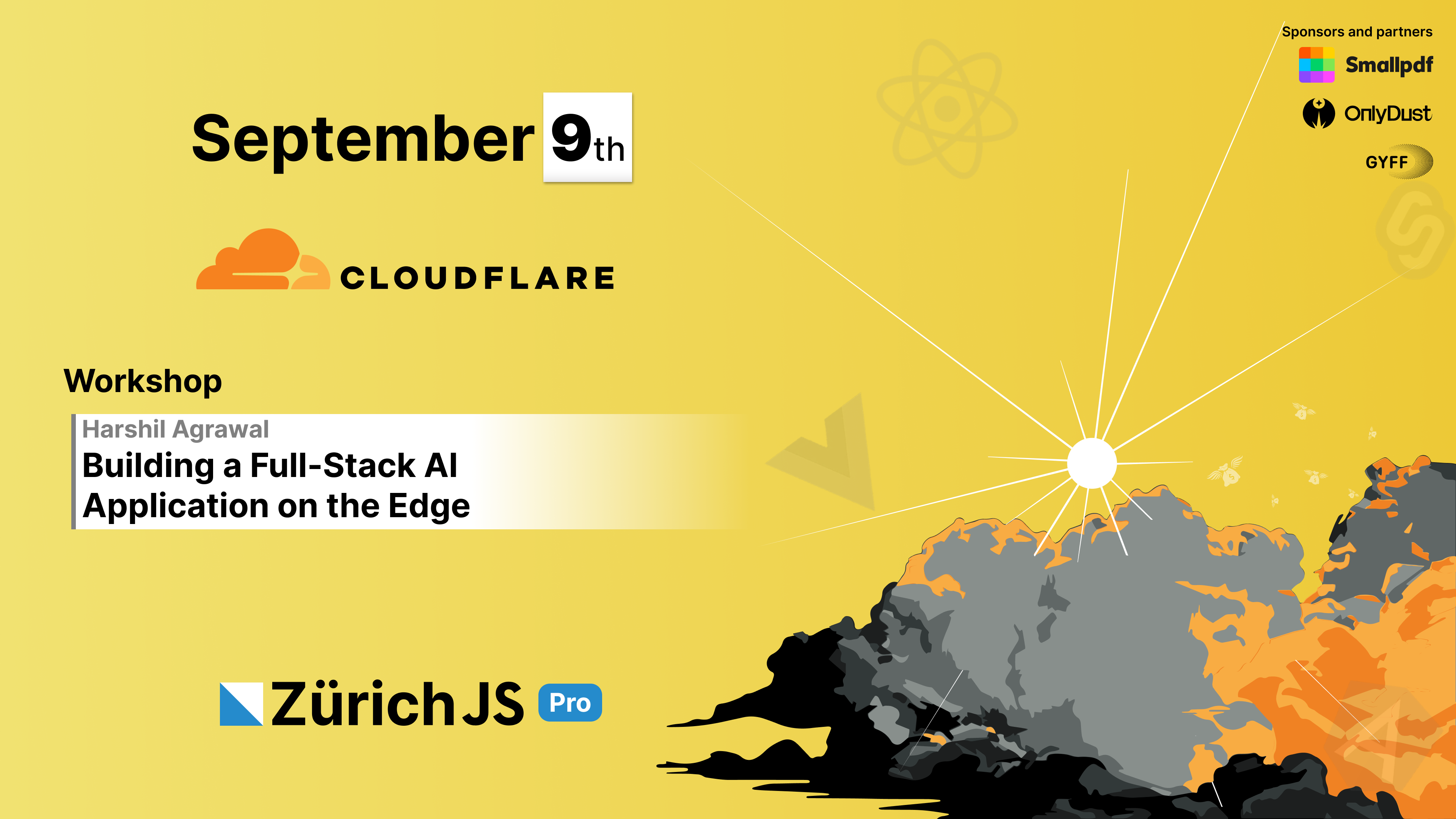 September 9th

CLOUDFLARE

Workshop

Harshil Agrawal
Building a Full-Stack AI Application on the Edge

ZürichJS Pro

Sponsors and partners
Smallpdf
OnlyDust
GYFF